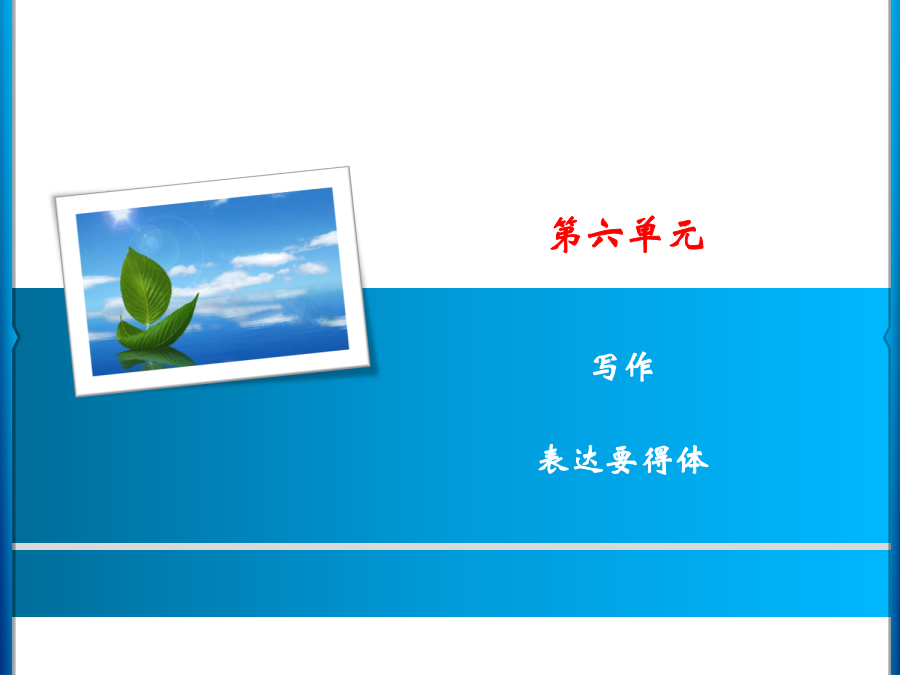 第六单元

写作

表达要得体